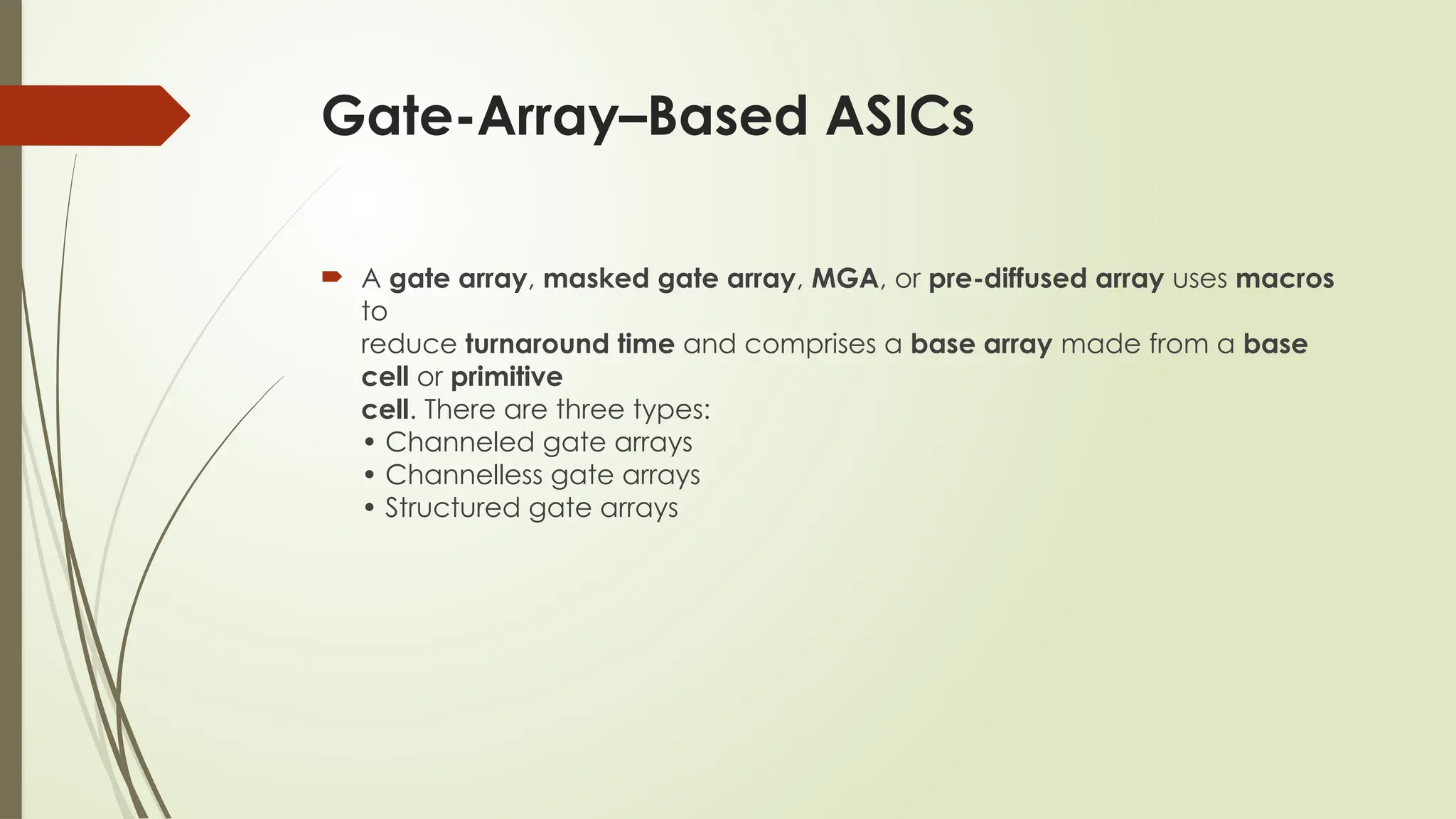 Gate-Array–Based ASICs

A gate array, masked gate array, MGA, or pre-diffused array uses macros to reduce turnaround time and comprises a base array made from a base cell or primitive cell. There are three types:
• Channeled gate arrays
• Channelless gate arrays
• Structured gate arrays